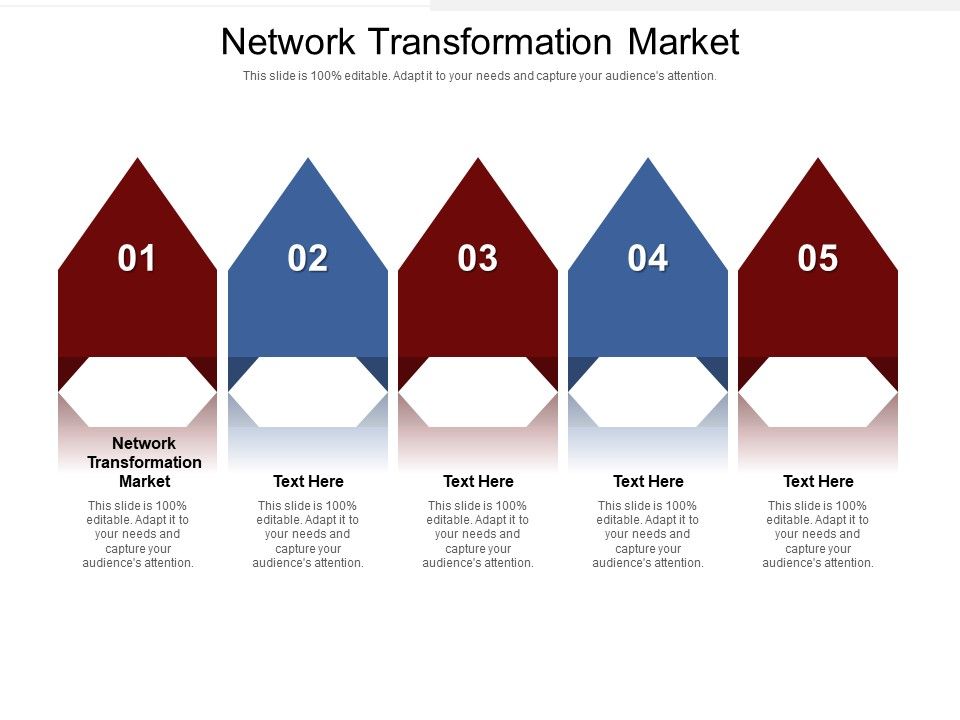 Network Transformation Market
This slide is 100% editable. Adapt it to your needs and capture your audience's attention.

01

Network Transformation Market
This slide is 100% editable. Adapt it to your needs and capture your audience's attention.

02

Text Here
This slide is 100% editable. Adapt it to your needs and capture your audience's attention.

03

Text Here
This slide is 100% editable. Adapt it to your needs and capture your audience's attention.

04

Text Here
This slide is 100% editable. Adapt it to your needs and capture your audience's attention.

05

Text Here
This slide is 100% editable. Adapt it to your needs and capture your audience's attention.